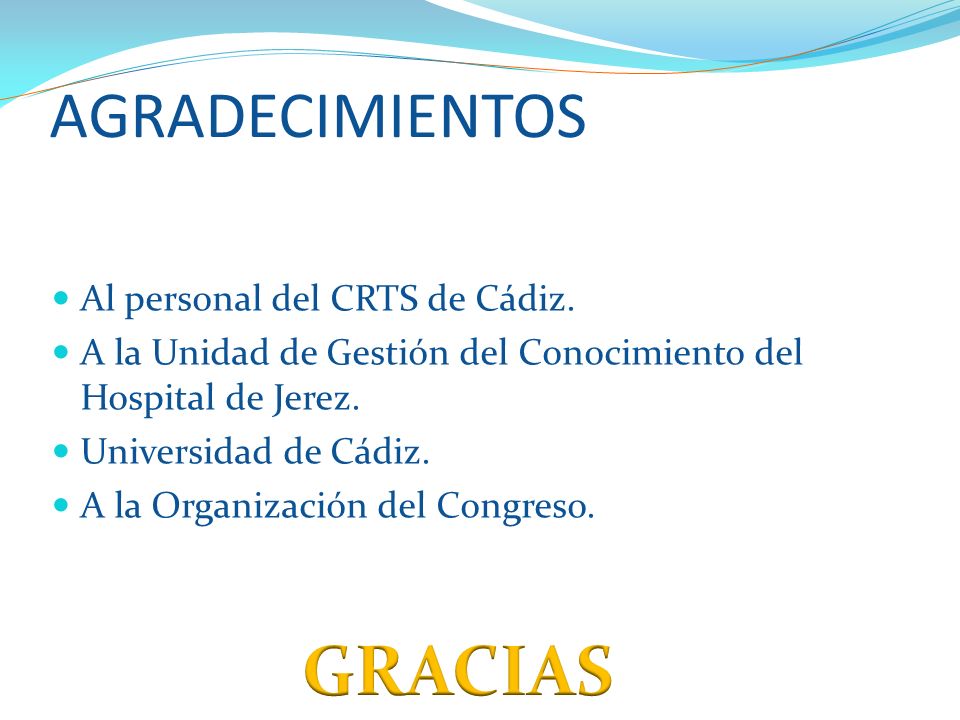 AGRADECIMIENTOS

- Al personal del CRTS de Cádiz.
- A la Unidad de Gestión del Conocimiento del Hospital de Jerez.
- Universidad de Cádiz.
- A la Organización del Congreso.

GRACIAS